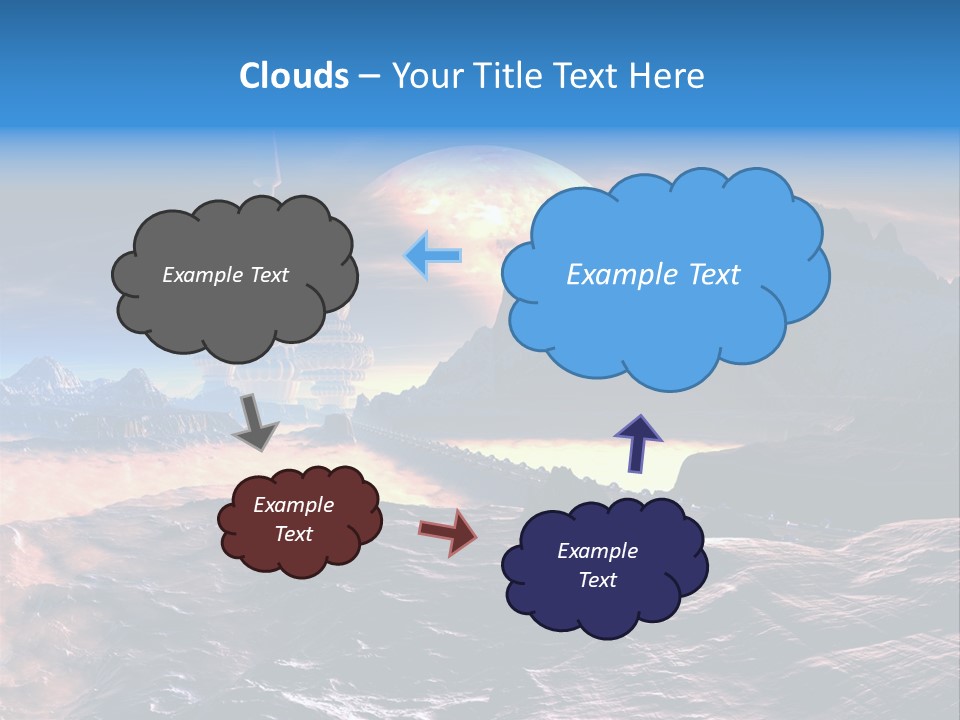 Clouds – Your Title Text Here

Example Text

Example Text

Example Text

Example Text